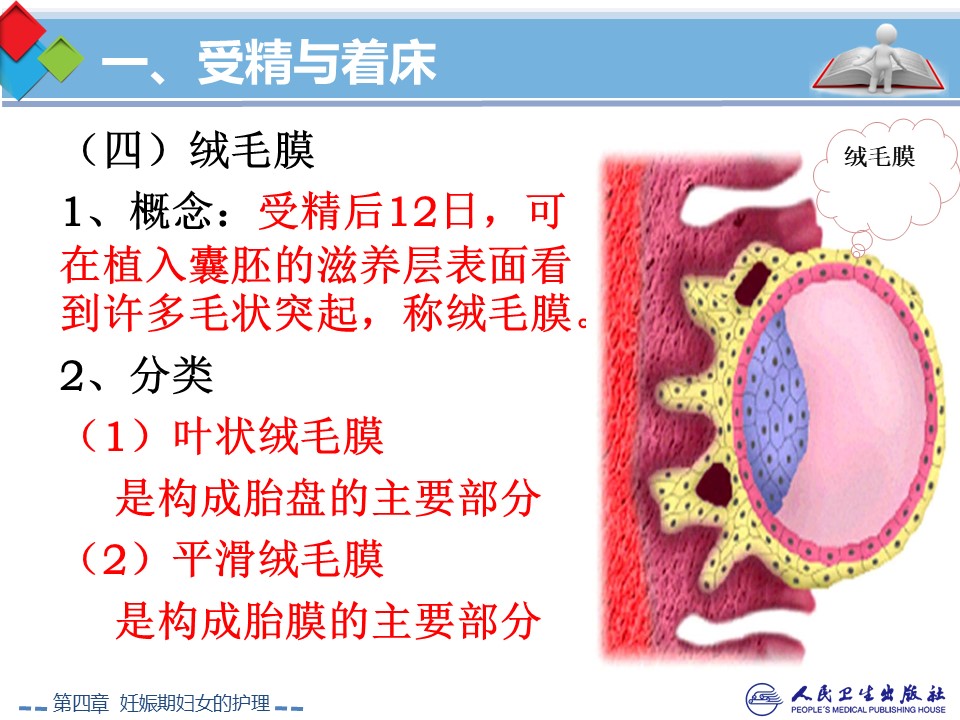 一、受精与着床

（四）绒毛膜

1、概念：受精后12日，可在植入囊胚的滋养层表面看到许多毛状突起，称绒毛膜。

2、分类

（1）叶状绒毛膜

是构成胎盘的主要部分

（2）平滑绒毛膜

是构成胎膜的主要部分

绒毛膜

第四章 妊娠期妇女的护理

人民卫生出版社
PEOPLE'S MEDICAL PUBLISHING HOUSE